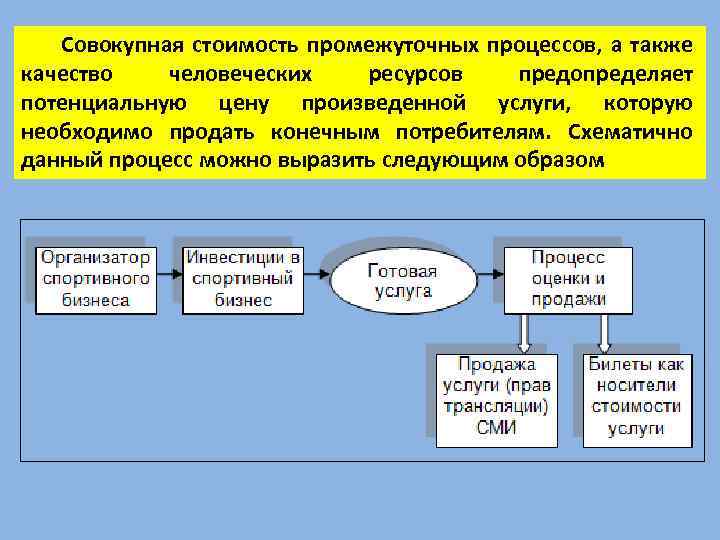 Совокупная стоимость промежуточных процессов, а также качество человеческих ресурсов предопределяет потенциальную цену произведенной услуги, которую необходимо продать конечным потребителям. Схематично данный процесс можно выразить следующим образом

Организатор спортивного бизнеса

Инвестиции в спортивный бизнес

Готовая услуга

Процесс оценки и продажи

Продажа услуги (прав трансляции) СМИ

Билеты как носители стоимости услуги